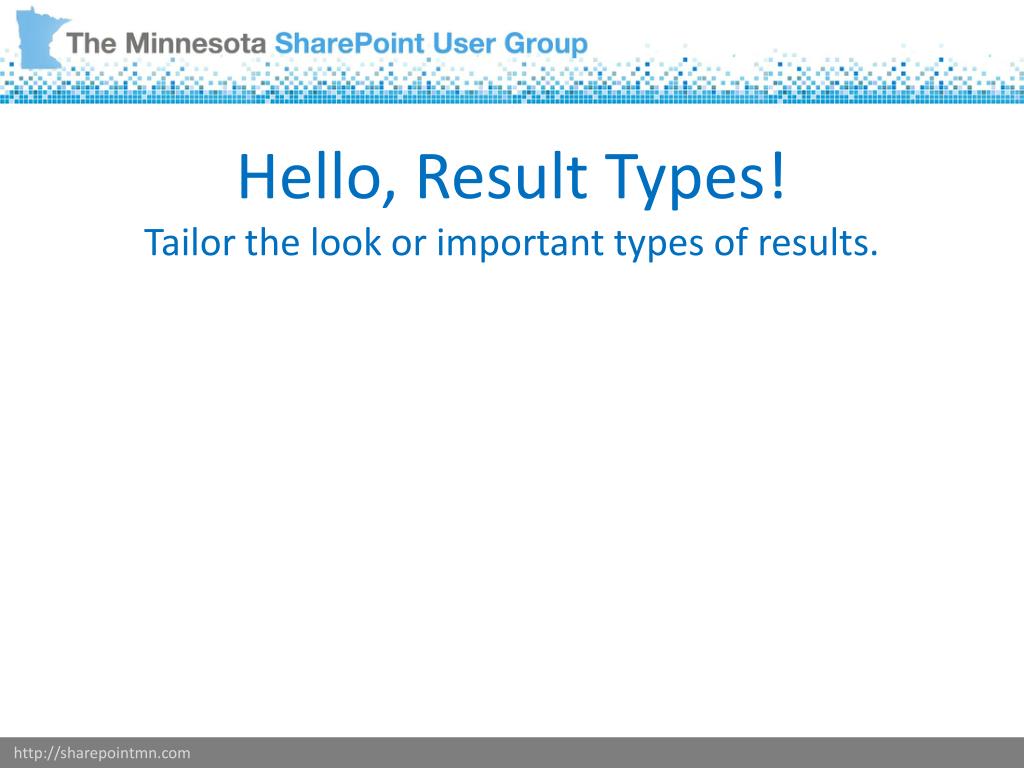 The Minnesota SharePoint User Group

Hello, Result Types!
Tailor the look or important types of results.

http://sharepointmn.com